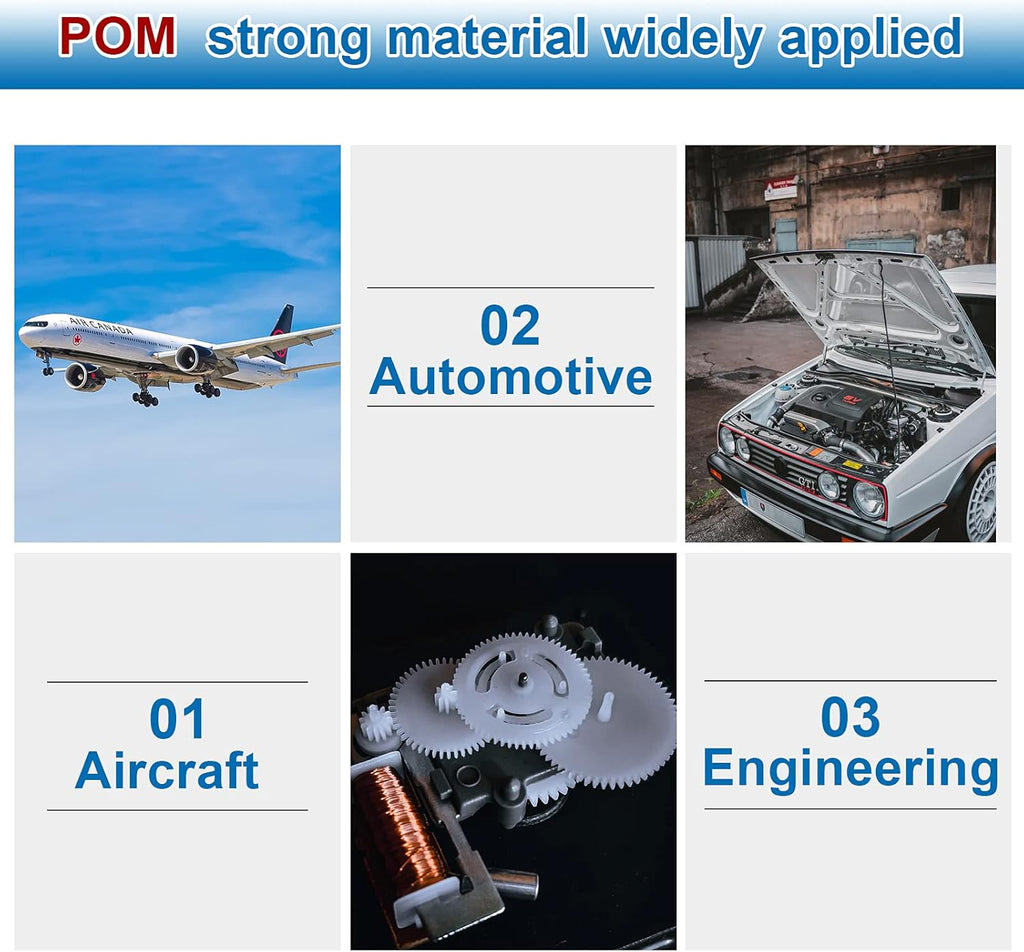 POM strong material widely applied

AIR CANADA

02
Automotive

GTI

01
Aircraft

03
Engineering